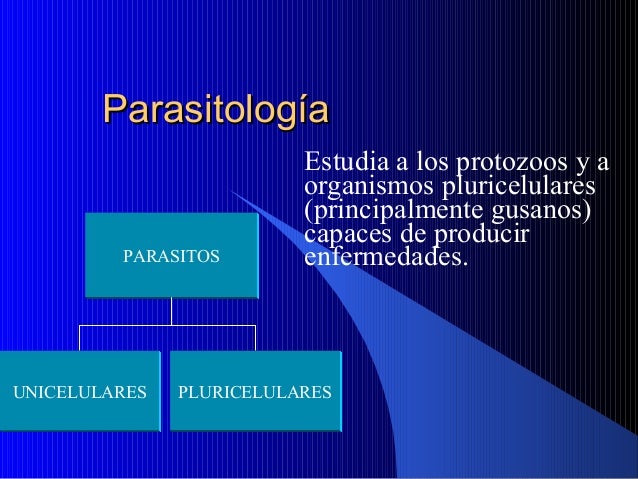 Parasitología

Estudia a los protozoos y a organismos pluricelulares (principalmente gusanos) capaces de producir enfermedades.

PARASITOS

UNICELULARES

PLURICELULARES